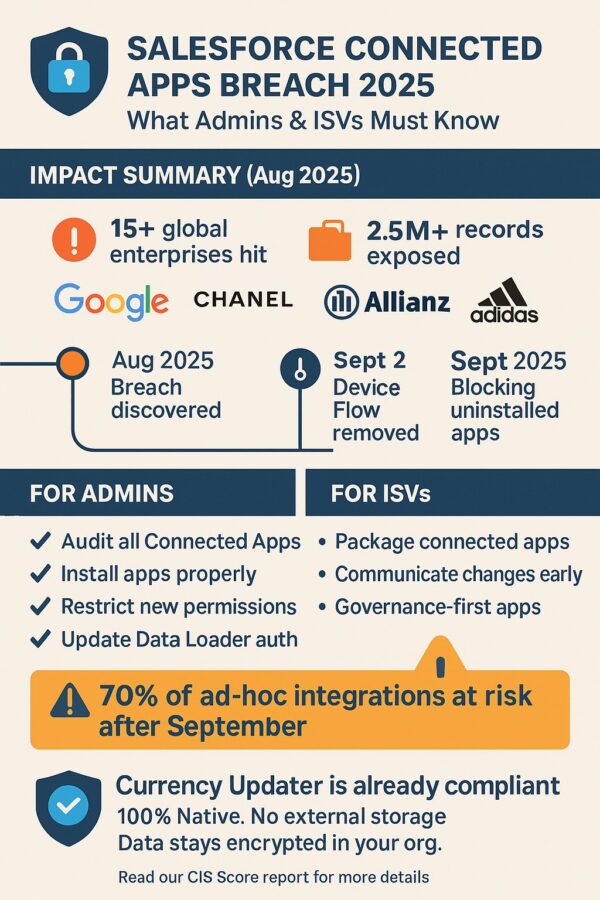 SALESFORCE CONNECTED APPS BREACH 2025
What Admins & ISVs Must Know

IMPACT SUMMARY (Aug 2025)

15+ global enterprises hit

2.5M+ records exposed

Google CHANEL Allianz adidas

Aug 2025 Breach discovered

Sept 2 Device Flow removed

Sept 2025 Blocking uninstalled apps

FOR ADMINS

✓ Audit all Connected Apps
✓ Install apps properly
✓ Restrict new permissions
✓ Update Data Loader auth

FOR ISVs

• Package connected apps
• Communicate changes early
• Governance-first apps

70% of ad-hoc integrations at risk after September

Currency Updater is already compliant
100% Native. No external storage
Data stays encrypted in your org.

Read our CIS Score report for more details